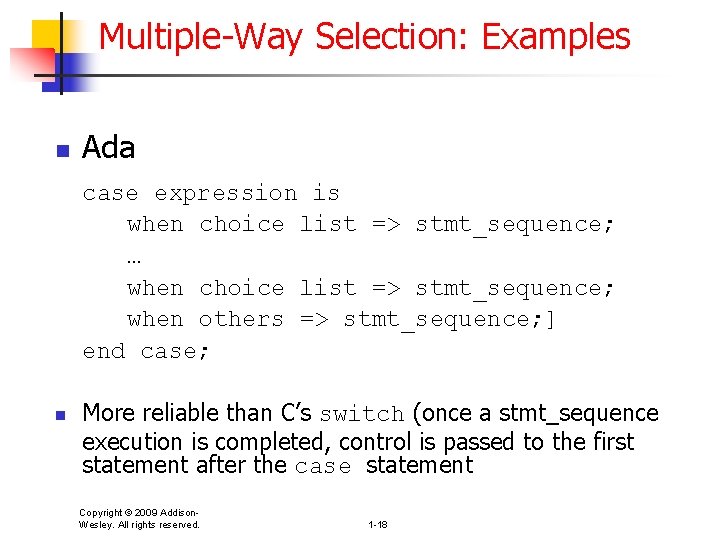 Multiple-Way Selection: Examples

Ada

case expression is
when choice list => stmt_sequence;
…
when choice list => stmt_sequence;
when others => stmt_sequence;]
end case;

More reliable than C's switch (once a stmt_sequence execution is completed, control is passed to the first statement after the case statement

Copyright © 2009 Addison-Wesley. All rights reserved.

1-18